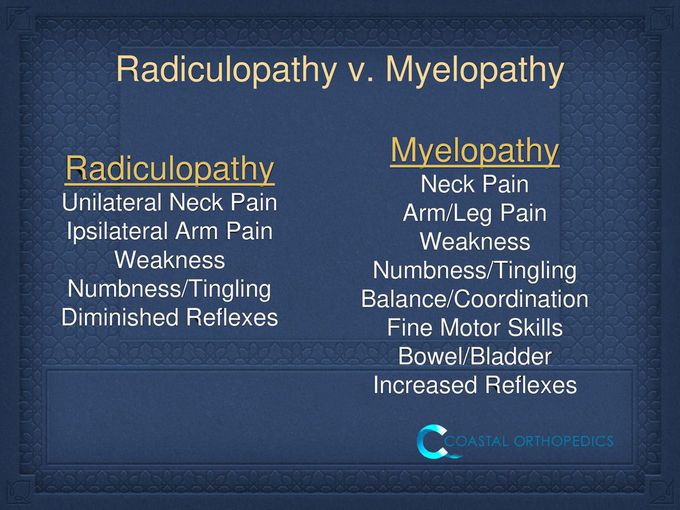 Radiculopathy v. Myelopathy

Radiculopathy
Unilateral Neck Pain
Ipsilateral Arm Pain
Weakness
Numbness/Tingling
Diminished Reflexes

Myelopathy
Neck Pain
Arm/Leg Pain
Weakness
Numbness/Tingling
Balance/Coordination
Fine Motor Skills
Bowel/Bladder
Increased Reflexes

COASTAL ORTHOPEDICS